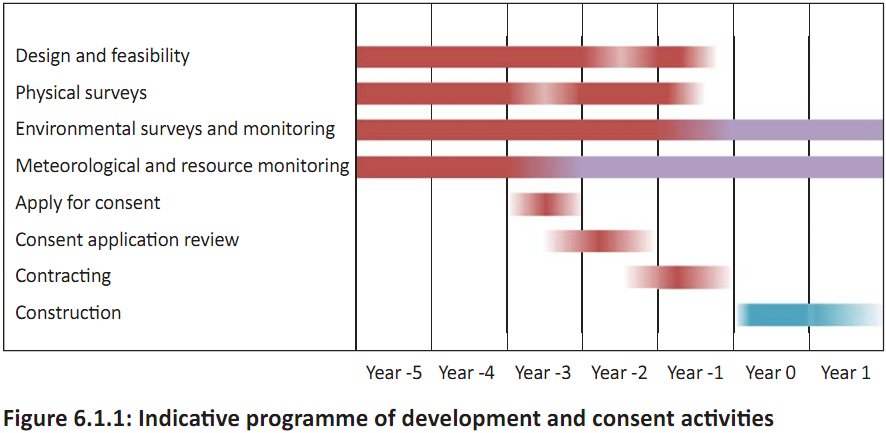 Design and feasibility
Physical surveys
Environmental surveys and monitoring
Meteorological and resource monitoring
Apply for consent
Consent application review
Contracting
Construction

Year -5 Year -4 Year -3 Year -2 Year -1 Year 0 Year 1

Figure 6.1.1: Indicative programme of development and consent activities